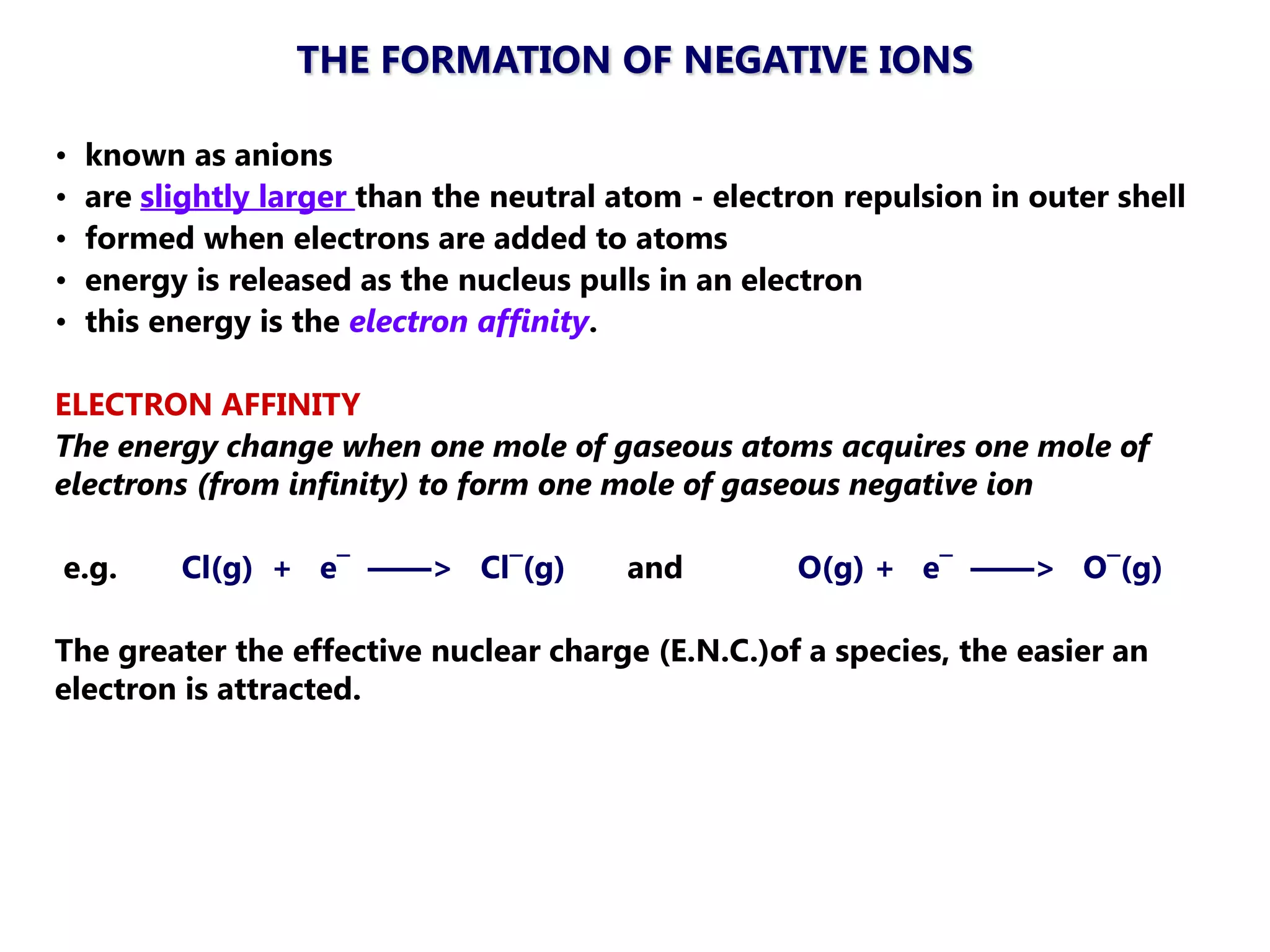 THE FORMATION OF NEGATIVE IONS

• known as anions
• are slightly larger than the neutral atom - electron repulsion in outer shell
• formed when electrons are added to atoms
• energy is released as the nucleus pulls in an electron
• this energy is the electron affinity.

ELECTRON AFFINITY
The energy change when one mole of gaseous atoms acquires one mole of electrons (from infinity) to form one mole of gaseous negative ion

e.g. $Cl(g) + e^- \longrightarrow Cl^-(g)$ and $O(g) + e^- \longrightarrow O^-(g)$

The greater the effective nuclear charge (E.N.C.)of a species, the easier an electron is attracted.